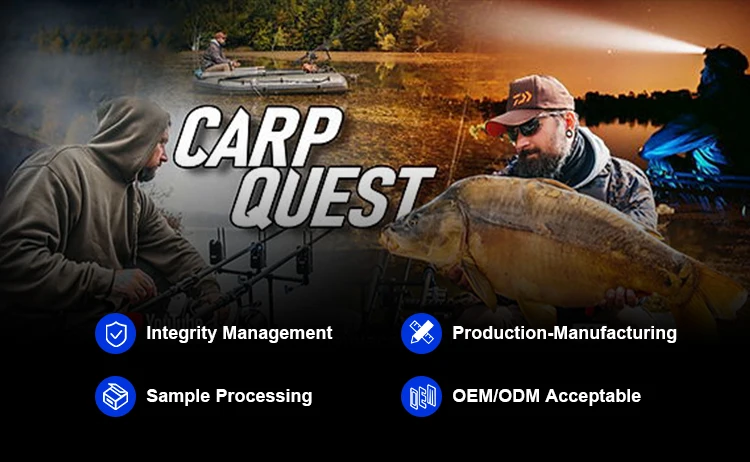 CARP QUEST

Integrity Management

Production-Manufacturing

Sample Processing

OEM/ODM Acceptable